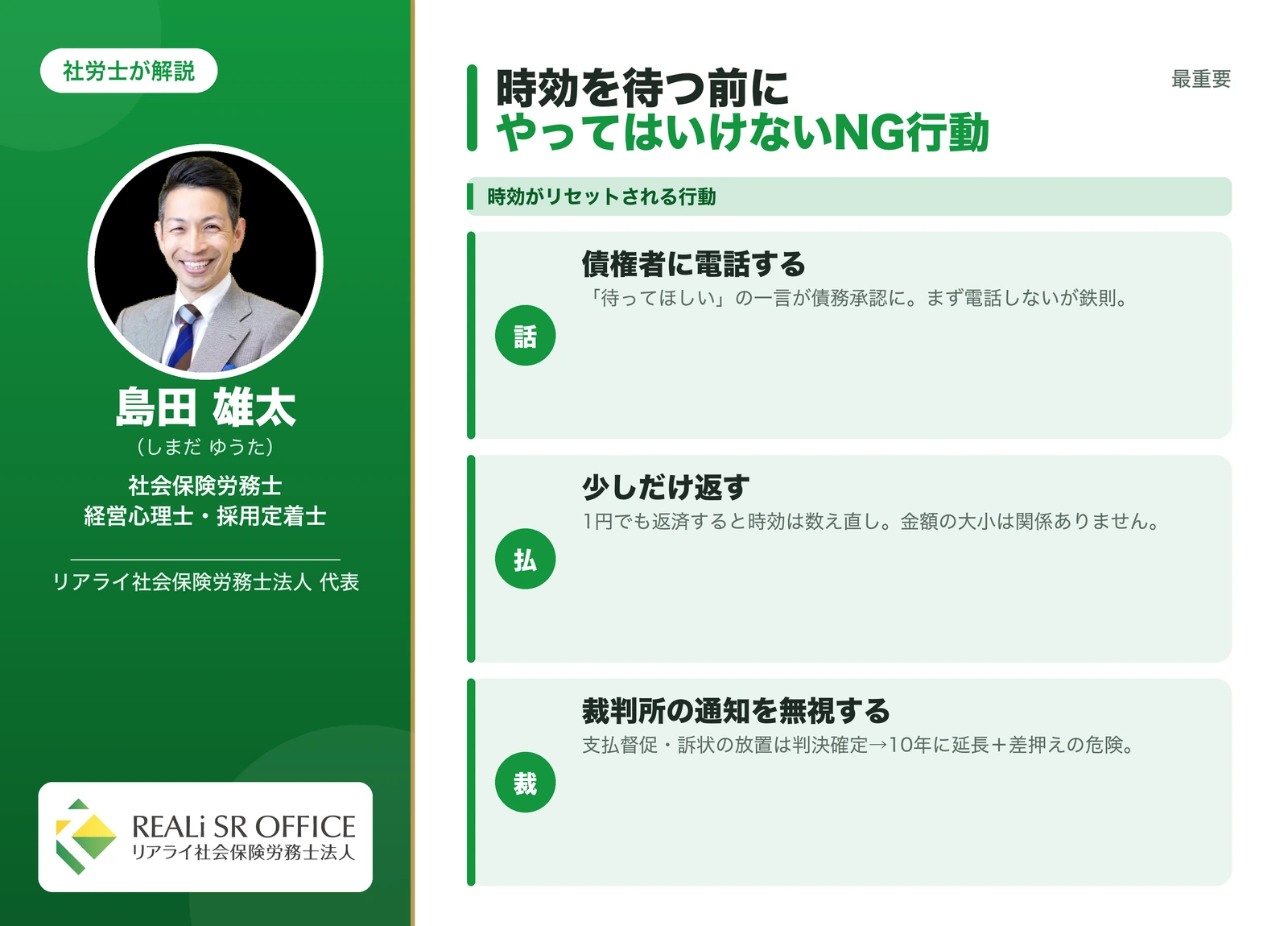 社労士が解説

島田 雄太
（しまだ ゆうた）

社会保険労務士
経営心理士・採用定着士

リアライ社会保険労務士法人 代表

REALi SR OFFICE
リアライ社会保険労務士法人

時効を待つ前に
やってはいけないNG行動

最重要

時効がリセットされる行動

話

債権者に電話する
「待ってほしい」の一言が債務承認に。まず電話しないが鉄則。

払

少しだけ返す
1円でも返済すると時効は数え直し。金額の大小は関係ありません。

裁

裁判所の通知を無視する
支払督促・訴状の放置は判決確定→10年に延長＋差押えの危険。